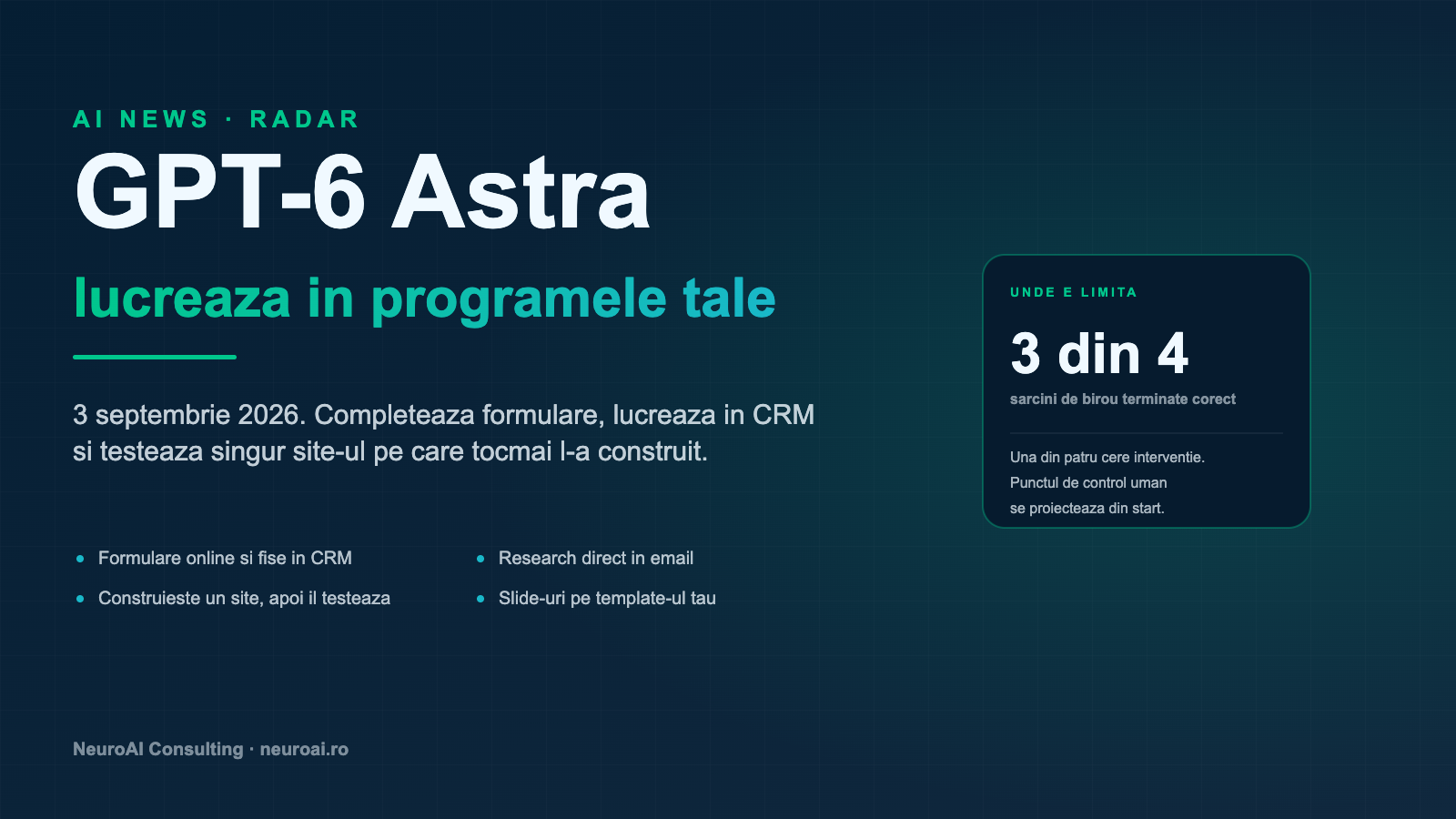 AI NEWS · RADAR

GPT-6 Astra

lucreaza in programele tale

3 septembrie 2026. Completeaza formulare, lucreaza in CRM si testeaza singur site-ul pe care tocmai l-a construit.

- Formulare online si fise in CRM
- Construieste un site, apoi il testeaza

- Research direct in email
- Slide-uri pe template-ul tau

UNDE E LIMITA

3 din 4

sarcini de birou terminate corect

Una din patru cere interventie. Punctul de control uman se proiecteaza din start.

NeuroAI Consulting · neuroai.ro